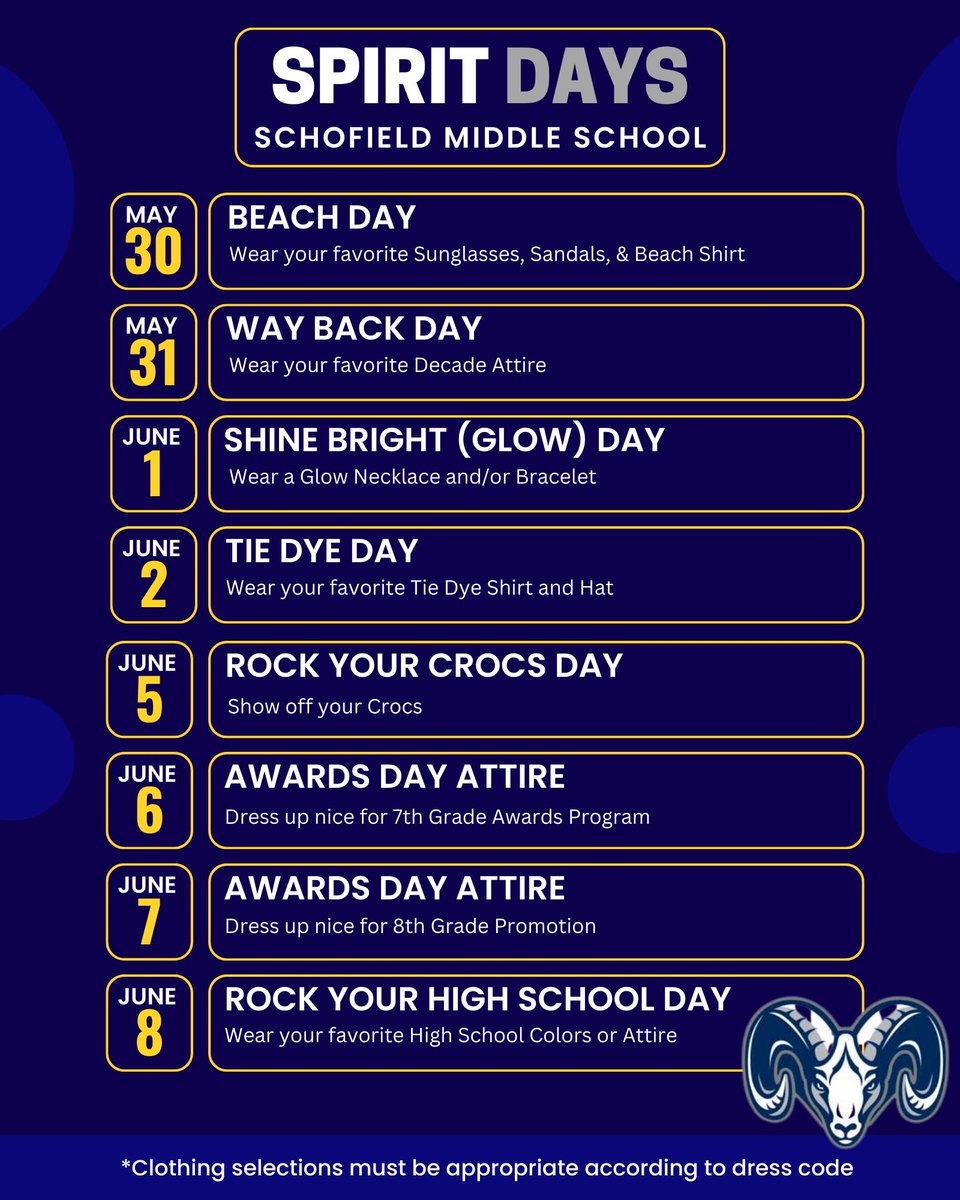 SPIRIT DAYS
SCHOFIELD MIDDLE SCHOOL

MAY 30
BEACH DAY
Wear your favorite Sunglasses, Sandals, & Beach Shirt

MAY 31
WAY BACK DAY
Wear your favorite Decade Attire

JUNE 1
SHINE BRIGHT (GLOW) DAY
Wear a Glow Necklace and/or Bracelet

JUNE 2
TIE DYE DAY
Wear your favorite Tie Dye Shirt and Hat

JUNE 5
ROCK YOUR CROCS DAY
Show off your Crocs

JUNE 6
AWARDS DAY ATTIRE
Dress up nice for 7th Grade Awards Program

JUNE 7
AWARDS DAY ATTIRE
Dress up nice for 8th Grade Promotion

JUNE 8
ROCK YOUR HIGH SCHOOL DAY
Wear your favorite High School Colors or Attire

*Clothing selections must be appropriate according to dress code